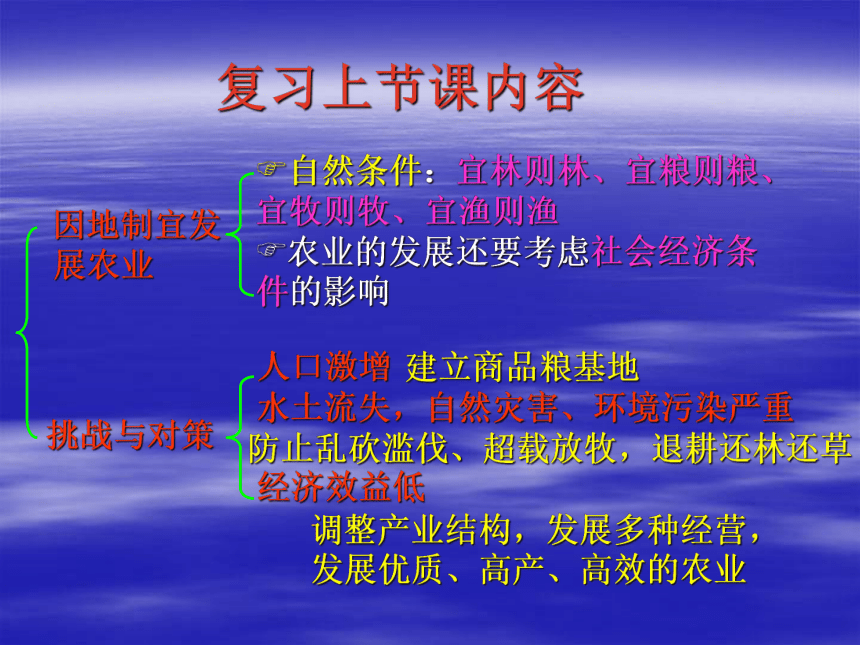 复习上节课内容

因地制宜发展农业

☞自然条件：宜林则林、宜粮则粮、宜牧则牧、宜渔则渔

☞农业的发展还要考虑社会经济条件的影响

挑战与对策

人口激增 建立商品粮基地

水土流失，自然灾害、环境污染严重

防止乱砍滥伐、超载放牧，退耕还林还草

经济效益低

调整产业结构，发展多种经营，发展优质、高产、高效的农业